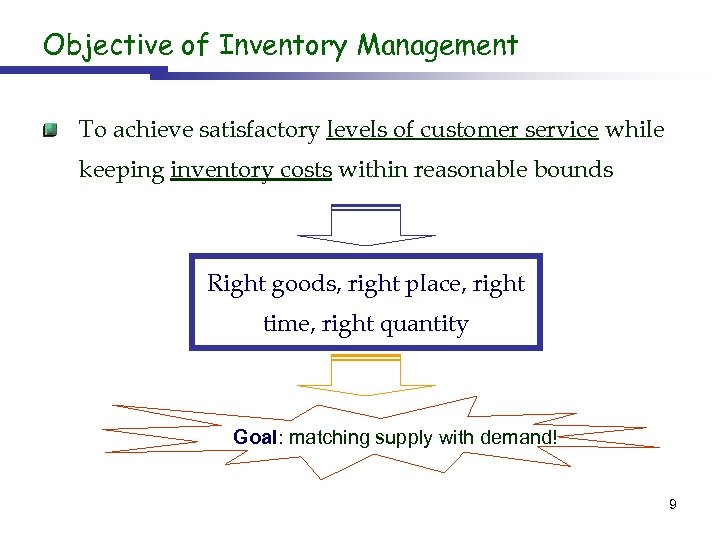 Objective of Inventory Management

To achieve satisfactory levels of customer service while keeping inventory costs within reasonable bounds

Right goods, right place, right time, right quantity

Goal: matching supply with demand!

9